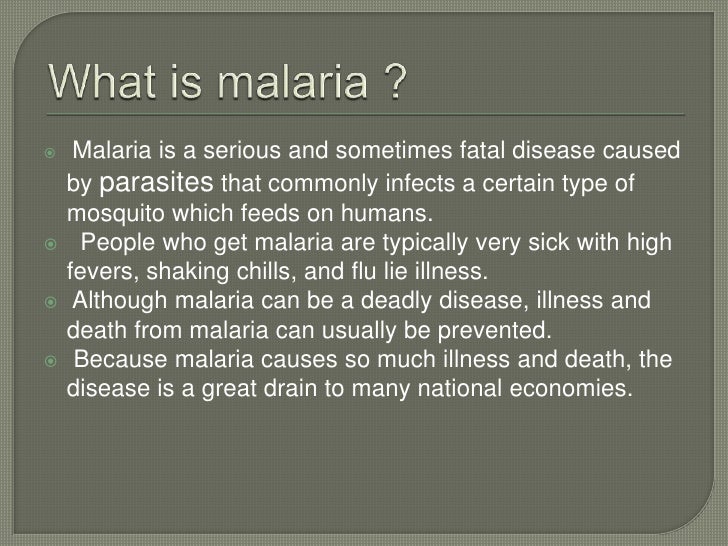 What is malaria ?

Malaria is a serious and sometimes fatal disease caused by parasites that commonly infects a certain type of mosquito which feeds on humans.

People who get malaria are typically very sick with high fevers, shaking chills, and flu lie illness.

Although malaria can be a deadly disease, illness and death from malaria can usually be prevented.

Because malaria causes so much illness and death, the disease is a great drain to many national economies.